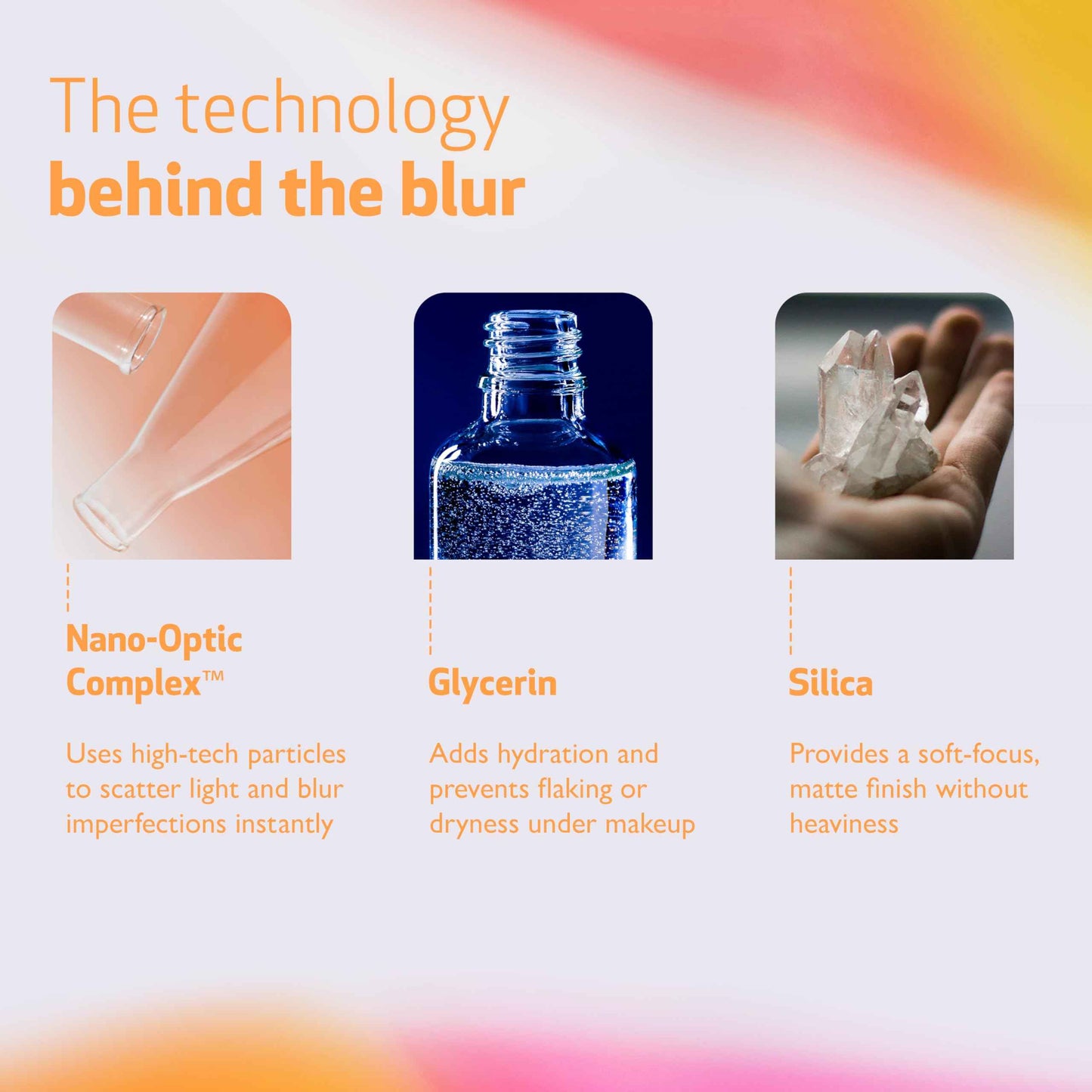 The technology
behind the blur

Nano-Optic Complex™

Uses high-tech particles to scatter light and blur imperfections instantly

Glycerin

Adds hydration and prevents flaking or dryness under makeup

Silica

Provides a soft-focus, matte finish without heaviness